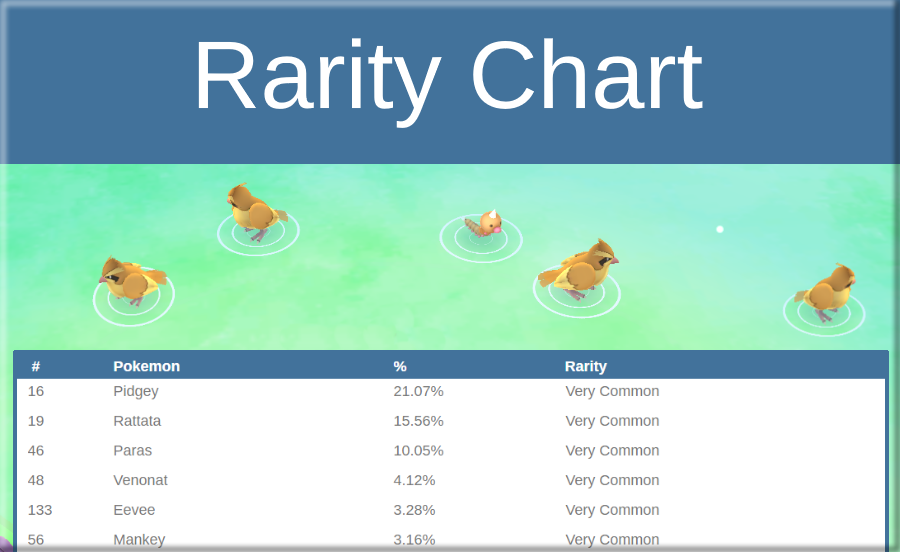 Rarity Chart

| # | Pokemon | % | Rarity |
|---|---|---|---|
| 16 | Pidgey | 21.07% | Very Common |
| 19 | Rattata | 15.56% | Very Common |
| 46 | Paras | 10.05% | Very Common |
| 48 | Venonat | 4.12% | Very Common |
| 133 | Eevee | 3.28% | Very Common |
| 56 | Mankey | 3.16% | Very Common |